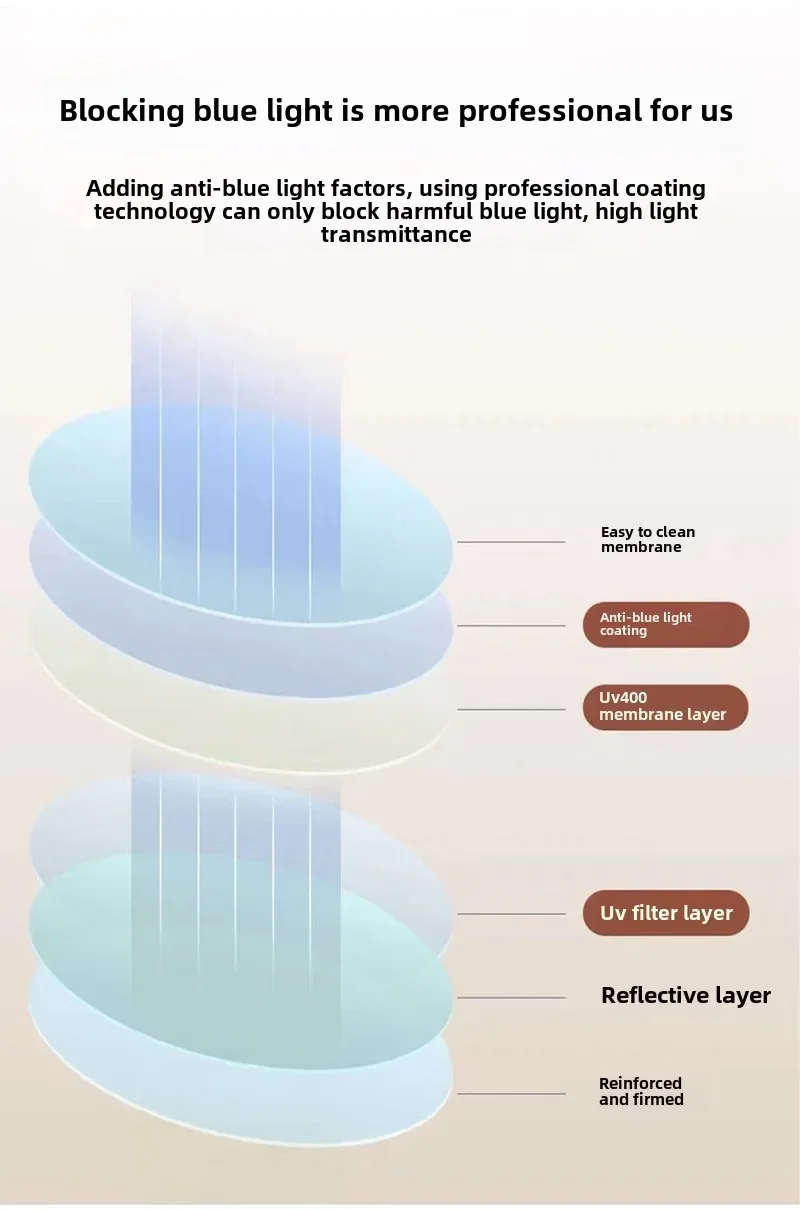 Blocking blue light is more professional for us

Adding anti-blue light factors, using professional coating technology can only block harmful blue light, high light transmittance

Easy to clean membrane

Anti-blue light coating

Uv400 membrane layer

Uv filter layer

Reflective layer

Reinforced and firmed